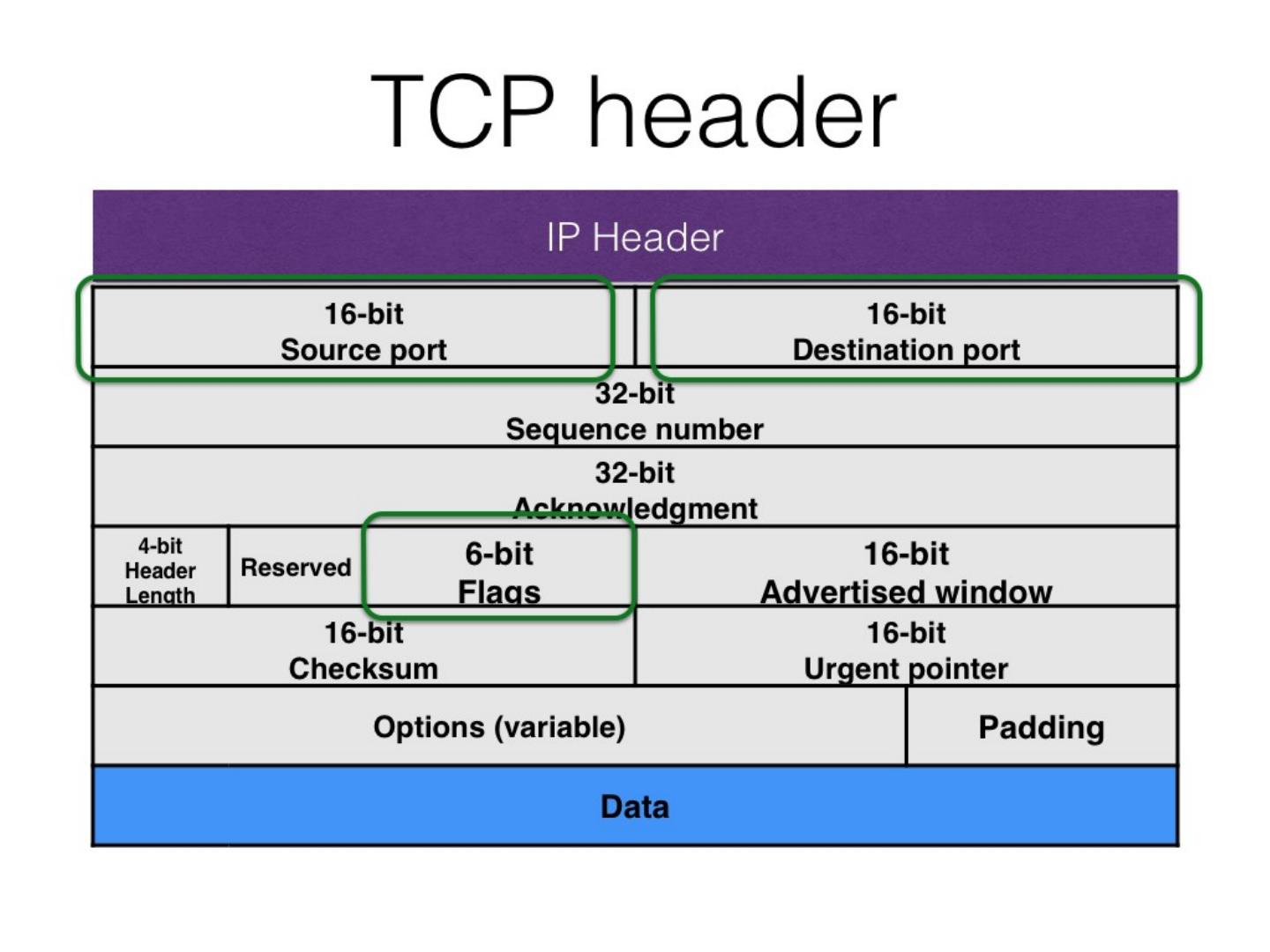 TCP header

IP Header

16-bit
Source port

16-bit
Destination port

32-bit
Sequence number

32-bit
Acknowledgment

4-bit
Header
Length

Reserved

6-bit
Flags

16-bit
Advertised window

16-bit
Checksum

16-bit
Urgent pointer

Options (variable)

Padding

Data